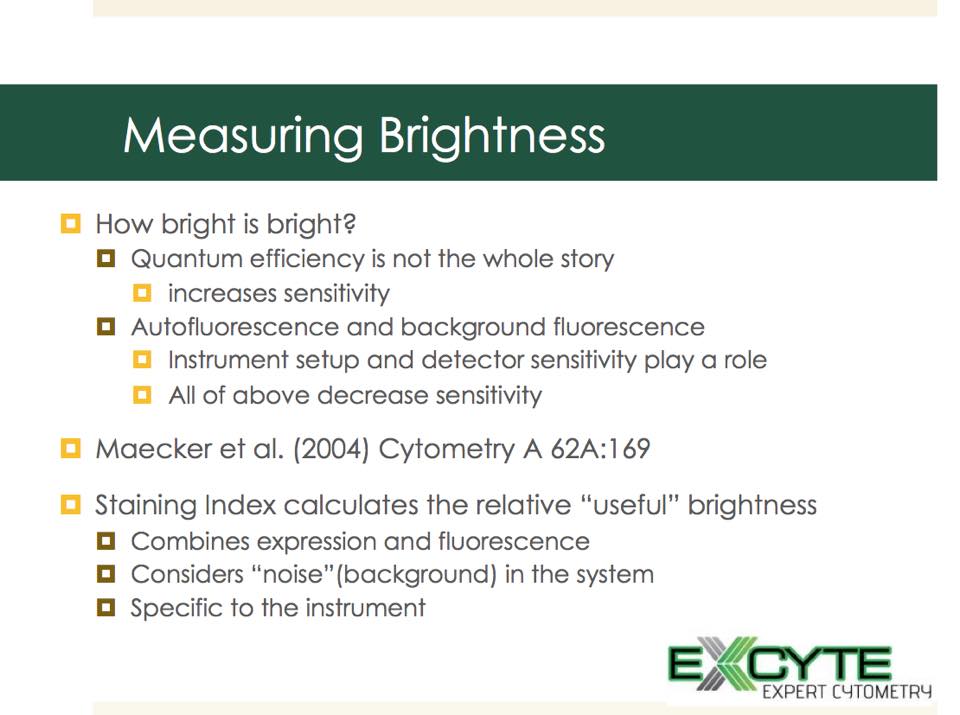 Measuring Brightness

How bright is bright?

Quantum efficiency is not the whole story

increases sensitivity

Autofluorescence and background fluorescence

Instrument setup and detector sensitivity play a role

All of above decrease sensitivity

Maecker et al. (2004) Cytometry A 62A:169

Staining Index calculates the relative "useful" brightness

Combines expression and fluorescence

Considers "noise"(background) in the system

Specific to the instrument

EXCYTE
EXPERT CYTOMETRY